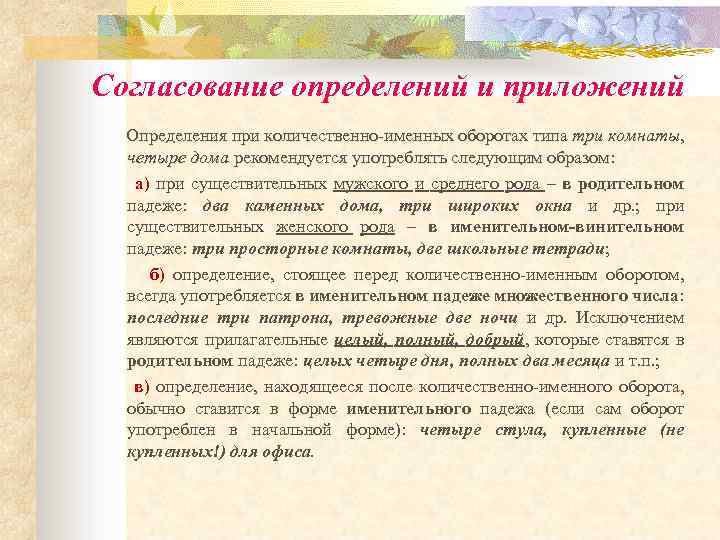 Согласование определений и приложений

Определения при количественно-именных оборотах типа три комнаты, четыре дома рекомендуется употреблять следующим образом:

а) при существительных мужского и среднего рода – в родительном падеже: два каменных дома, три широких окна и др.; при существительных женского рода – в именительном-винительном падеже: три просторные комнаты, две школьные тетради;

б) определение, стоящее перед количественно-именным оборотом, всегда употребляется в именительном падеже множественного числа: последние три патрона, тревожные две ночи и др. Исключением являются прилагательные целый, полный, добрый, которые ставятся в родительном падеже: целых четыре дня, полных два месяца и т.п.;

в) определение, находящееся после количественно-именного оборота, обычно ставится в форме именительного падежа (если сам оборот употреблен в начальной форме): четыре стула, купленные (не купленных!) для офиса.